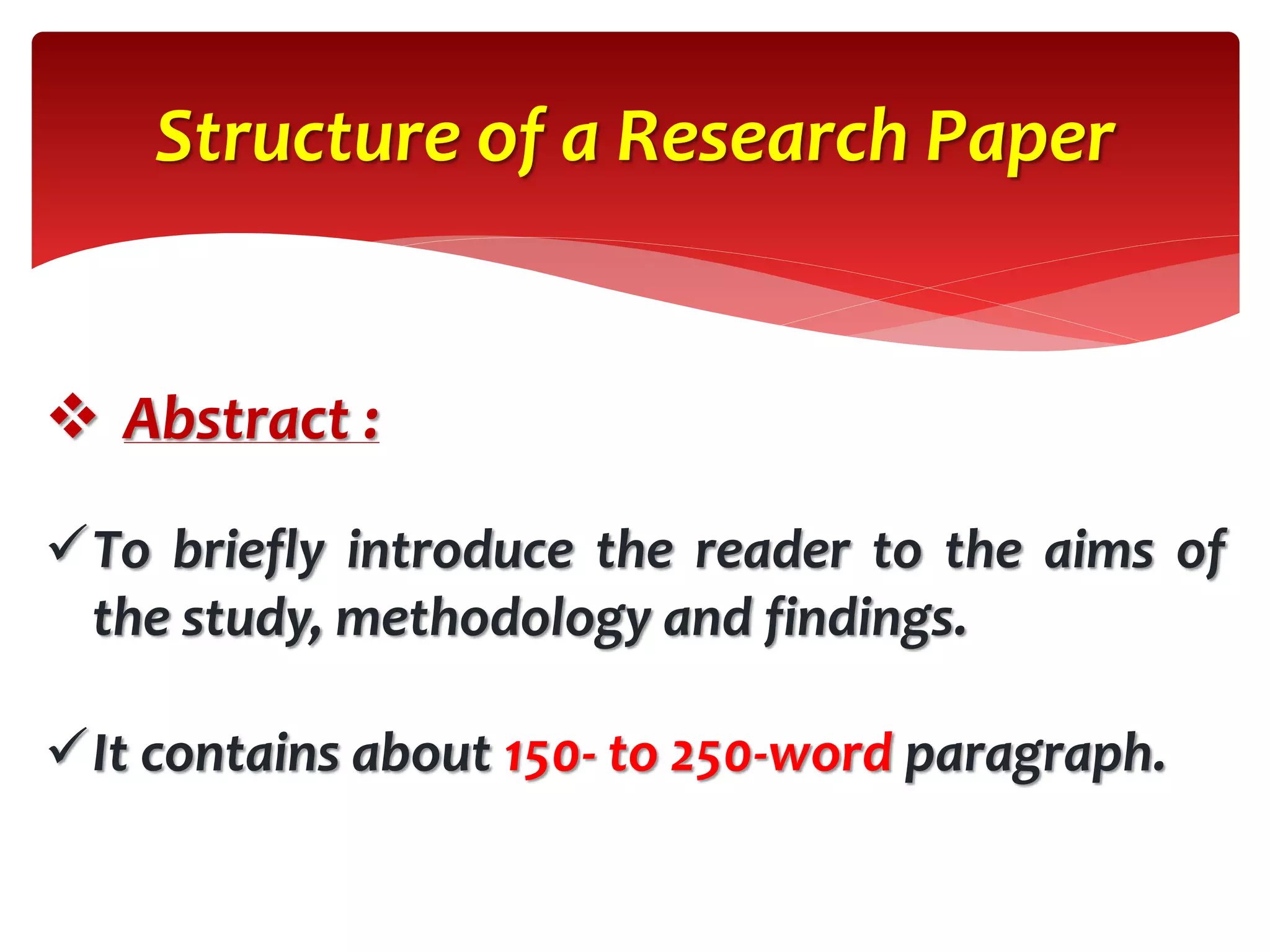 Structure of a Research Paper

❖ Abstract :

✓ To briefly introduce the reader to the aims of the study, methodology and findings.

✓ It contains about 150- to 250-word paragraph.